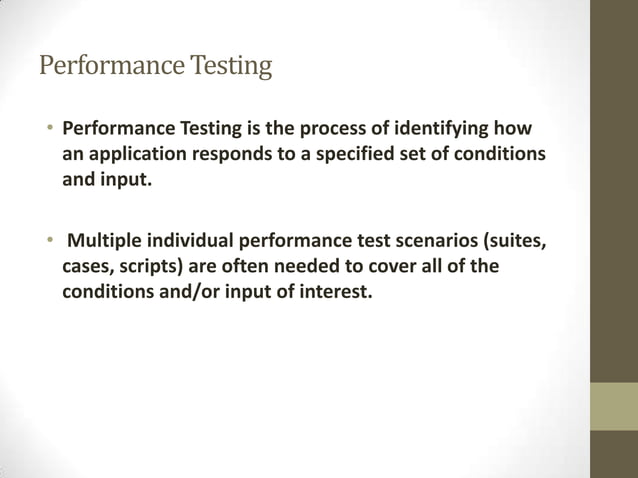 Performance Testing

• Performance Testing is the process of identifying how an application responds to a specified set of conditions and input.

• Multiple individual performance test scenarios (suites, cases, scripts) are often needed to cover all of the conditions and/or input of interest.